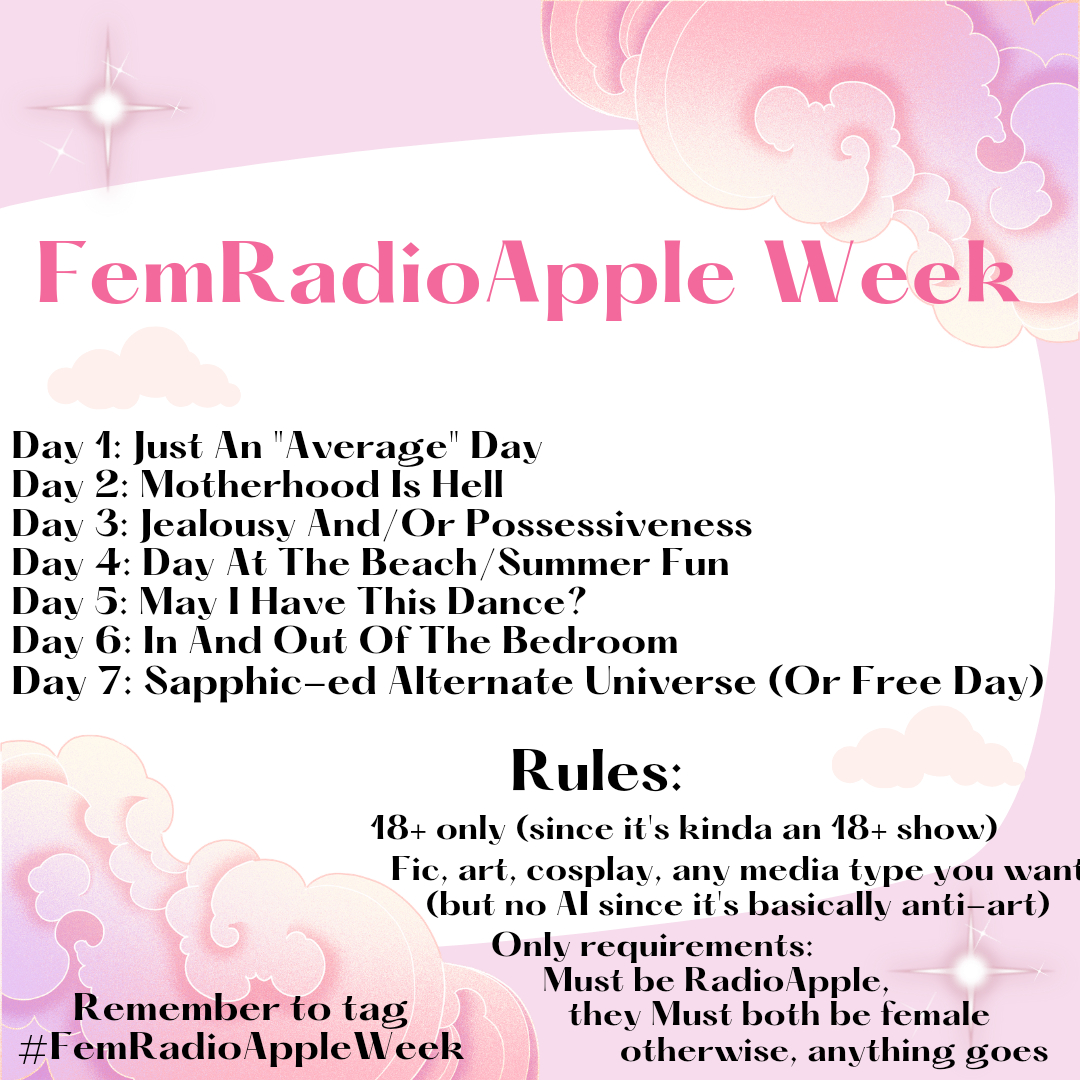 FemRadioApple Week

Day 1: Just An "Average" Day
Day 2: Motherhood Is Hell
Day 3: Jealousy And/Or Possessiveness
Day 4: Day At The Beach/Summer Fun
Day 5: May I Have This Dance?
Day 6: In And Out Of The Bedroom
Day 7: Sapphic-ed Alternate Universe (Or Free Day)

Rules:
18+ only (since it's kinda an 18+ show)
Fic, art, cosplay, any media type you want
(but no AI since it's basically anti-art)
Only requirements:
Must be RadioApple,
they Must both be female
otherwise, anything goes

Remember to tag
#FemRadioAppleWeek